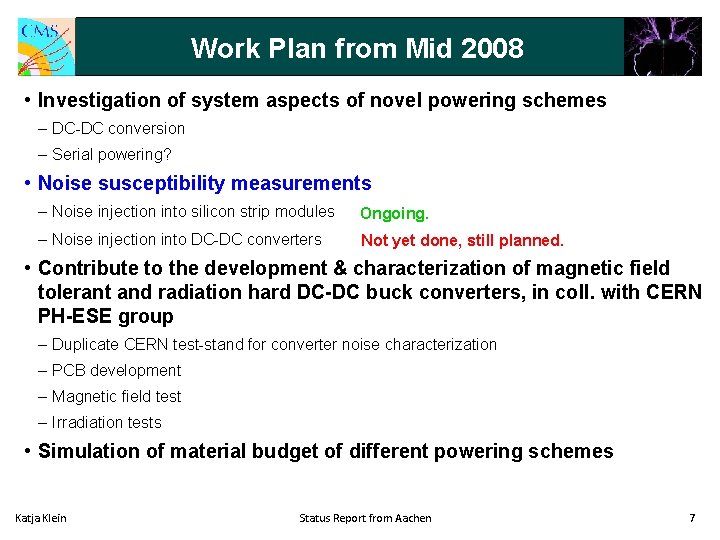 CMS

Work Plan from Mid 2008

• Investigation of system aspects of novel powering schemes
– DC-DC conversion
– Serial powering?

• Noise susceptibility measurements
– Noise injection into silicon strip modules Ongoing.
– Noise injection into DC-DC converters Not yet done, still planned.

• Contribute to the development & characterization of magnetic field tolerant and radiation hard DC-DC buck converters, in coll. with CERN PH-ESE group
– Duplicate CERN test-stand for converter noise characterization
– PCB development
– Magnetic field test
– Irradiation tests

• Simulation of material budget of different powering schemes

Katja Klein Status Report from Aachen 7